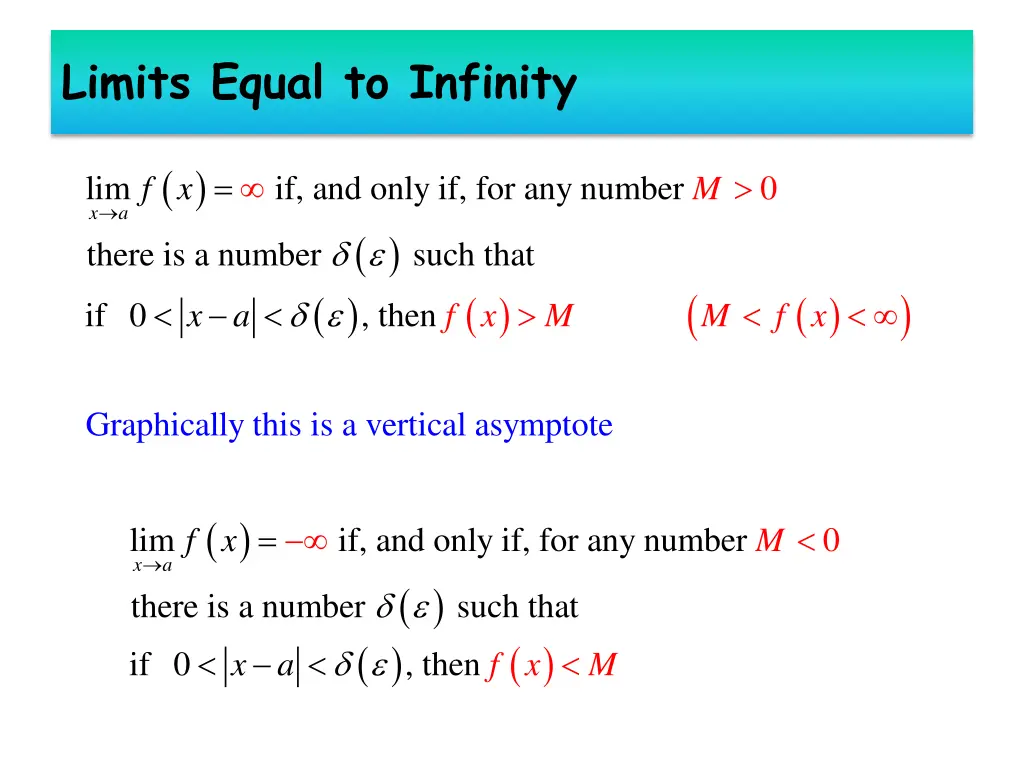 Limits Equal to Infinity

$\lim_{x \to a} f(x) = \infty$ if, and only if, for any number $M > 0$

there is a number $\delta(\varepsilon)$ such that

if $0 < |x - a| < \delta(\varepsilon)$, then $f(x) > M$ $\left(M < f(x) < \infty\right)$

Graphically this is a vertical asymptote

$\lim_{x \to a} f(x) = -\infty$ if, and only if, for any number $M < 0$

there is a number $\delta(\varepsilon)$ such that

if $0 < |x - a| < \delta(\varepsilon)$, then $f(x) < M$